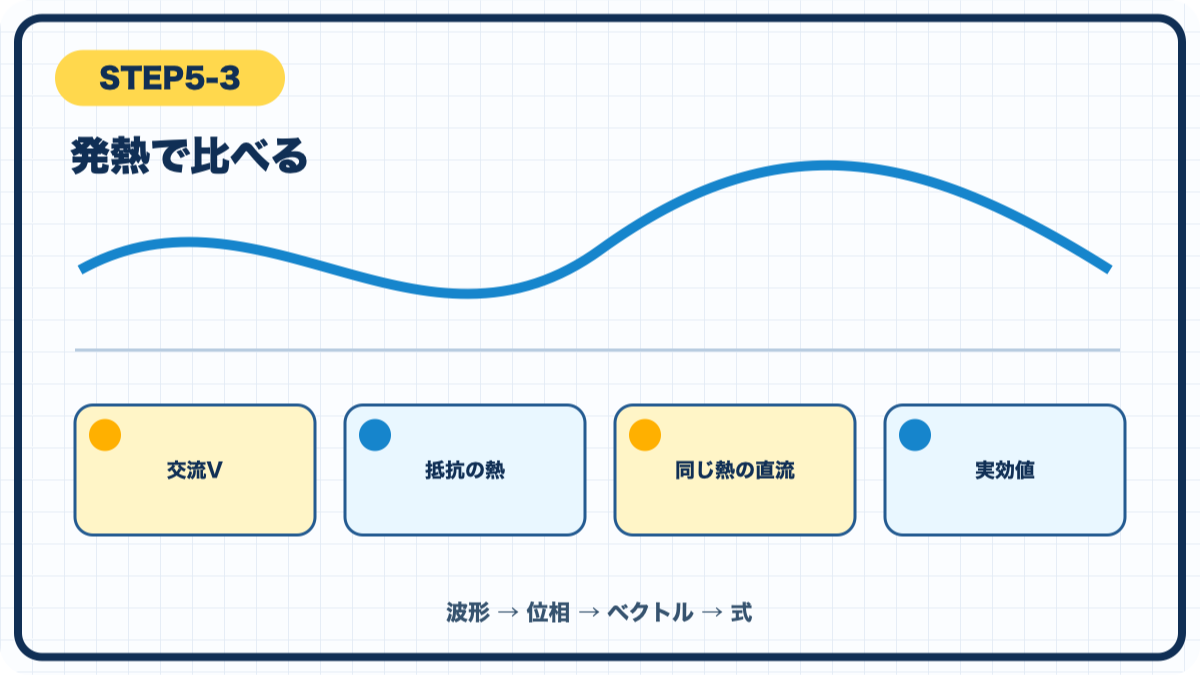 STEP5-3

発熱で比べる

交流V

抵抗の熱

同じ熱の直流

実効値

波形 → 位相 → ベクトル → 式